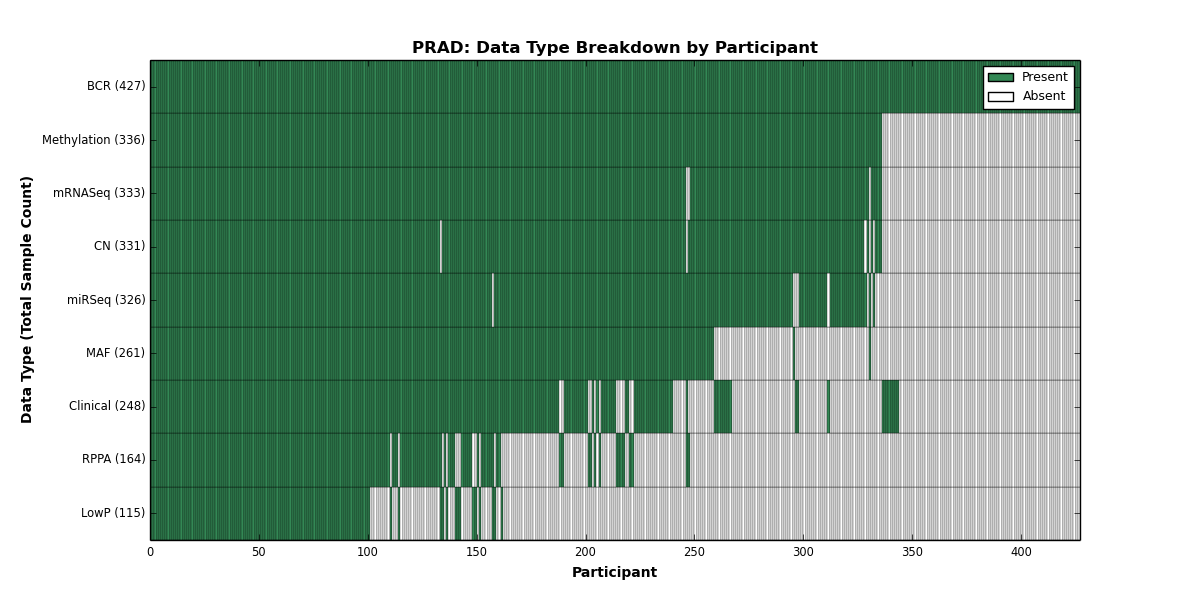 PRAD: Data Type Breakdown by Participant

Present
Absent

Data Type (Total Sample Count)

BCR (427)
Methylation (336)
mRNASeq (333)
CN (331)
miRSeq (326)
MAF (261)
Clinical (248)
RPPA (164)
LowP (115)

0 50 100 150 200 250 300 350 400

Participant